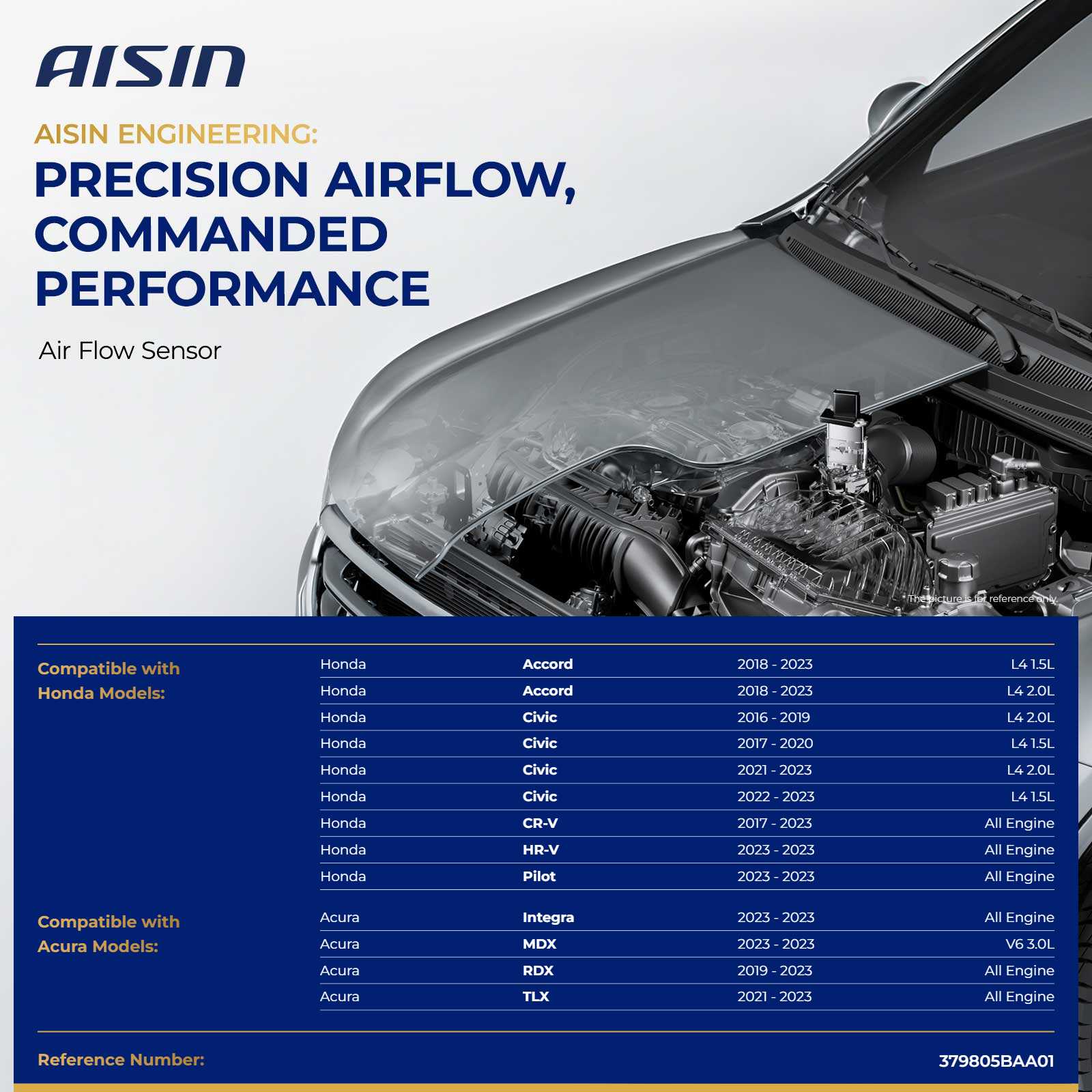 AISIN

AISIN ENGINEERING:

PRECISION AIRFLOW, COMMANDED PERFORMANCE

Air Flow Sensor

* The picture is for reference only.

Compatible with Honda Models:

| Honda | Accord | 2018 - 2023 | L4 1.5L |
|---|---|---|---|
| Honda | Accord | 2018 - 2023 | L4 2.0L |
| Honda | Civic | 2016 - 2019 | L4 2.0L |
| Honda | Civic | 2017 - 2020 | L4 1.5L |
| Honda | Civic | 2021 - 2023 | L4 2.0L |
| Honda | Civic | 2022 - 2023 | L4 1.5L |
| Honda | CR-V | 2017 - 2023 | All Engine |
| Honda | HR-V | 2023 - 2023 | All Engine |
| Honda | Pilot | 2023 - 2023 | All Engine |

Compatible with Acura Models:

| Acura | Integra | 2023 - 2023 | All Engine |
|---|---|---|---|
| Acura | MDX | 2023 - 2023 | V6 3.0L |
| Acura | RDX | 2019 - 2023 | All Engine |
| Acura | TLX | 2021 - 2023 | All Engine |

Reference Number: 379805BAA01